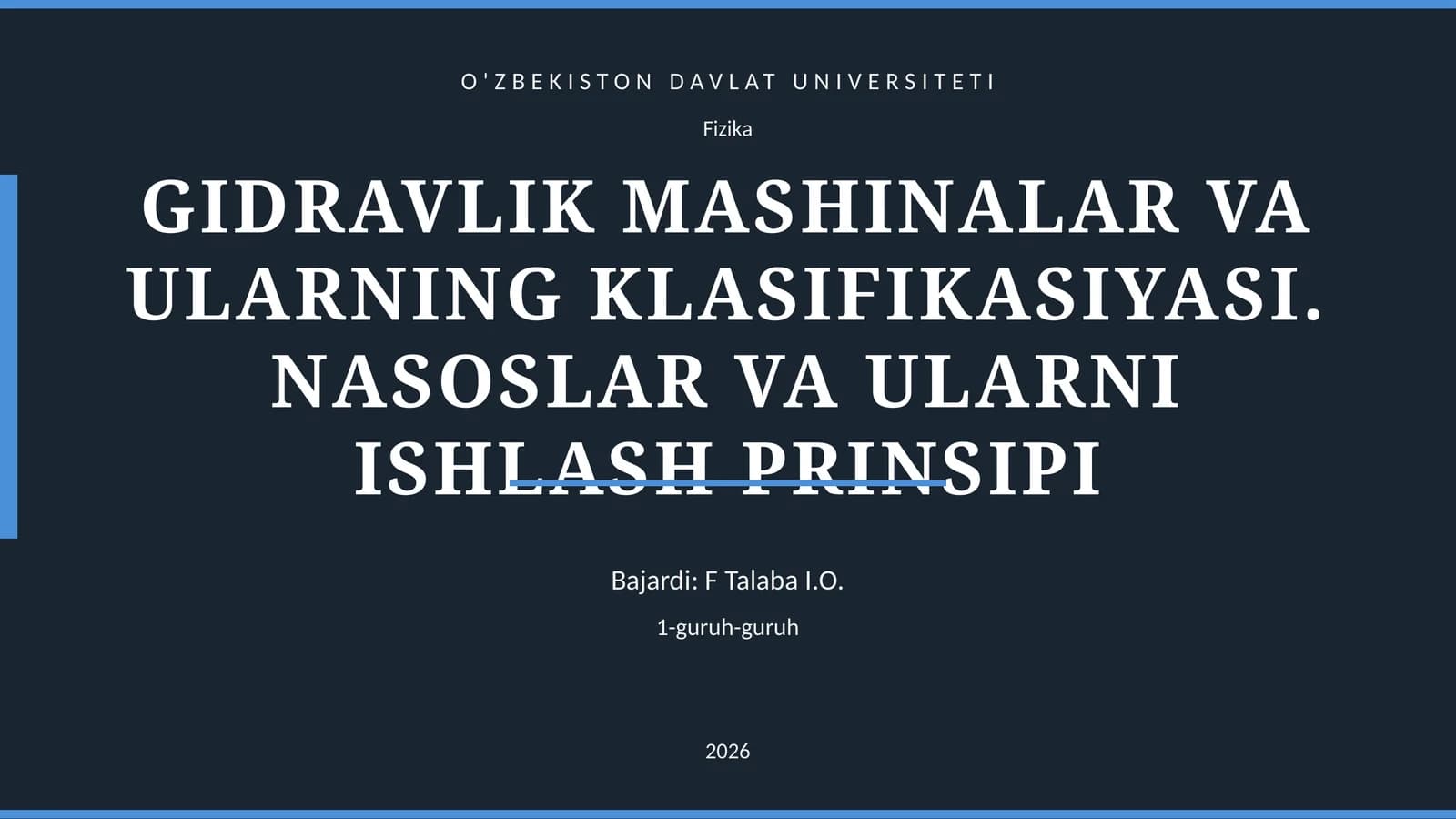 O'ZBEKISTON DAVLAT UNIVERSITETI

Fizika

GIDRAVLIK MASHINALAR VA ULARNING KLASIFIKASIYASI. NASOSLAR VA ULARNI ISHLASH PRINSIPI

Bajardi: F Talaba I.O.

1-guruh-guruh

2026